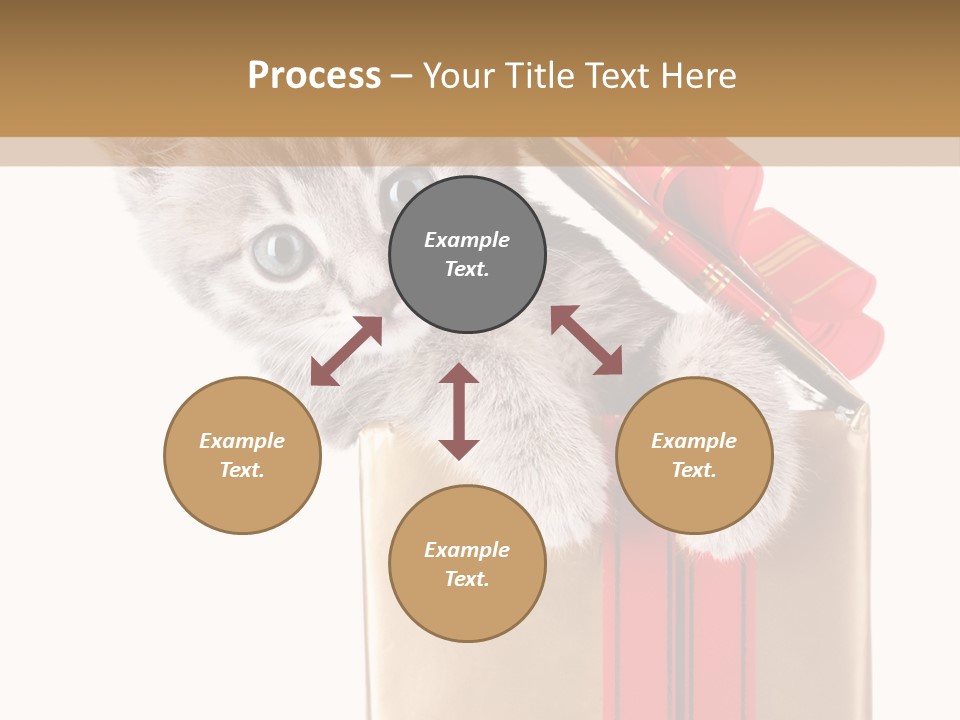 Process – Your Title Text Here

Example Text.

Example Text.

Example Text.

Example Text.